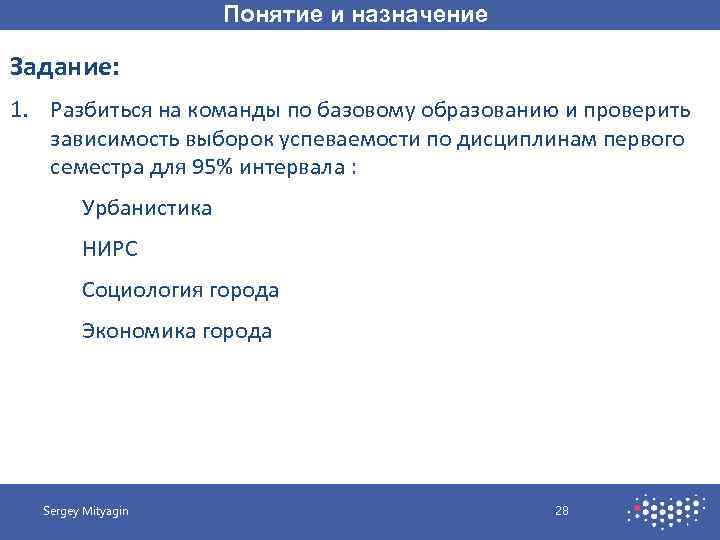 Понятие и назначение

Задание:

1. Разбиться на команды по базовому образованию и проверить зависимость выборок успеваемости по дисциплинам первого семестра для 95% интервала :

Урбанистика

НИРС

Социология города

Экономика города

Sergey Mityagin

28